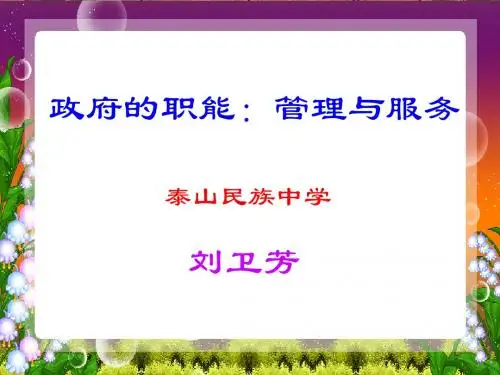 政府的职能：管理与服务

泰山民族中学

刘卫芳